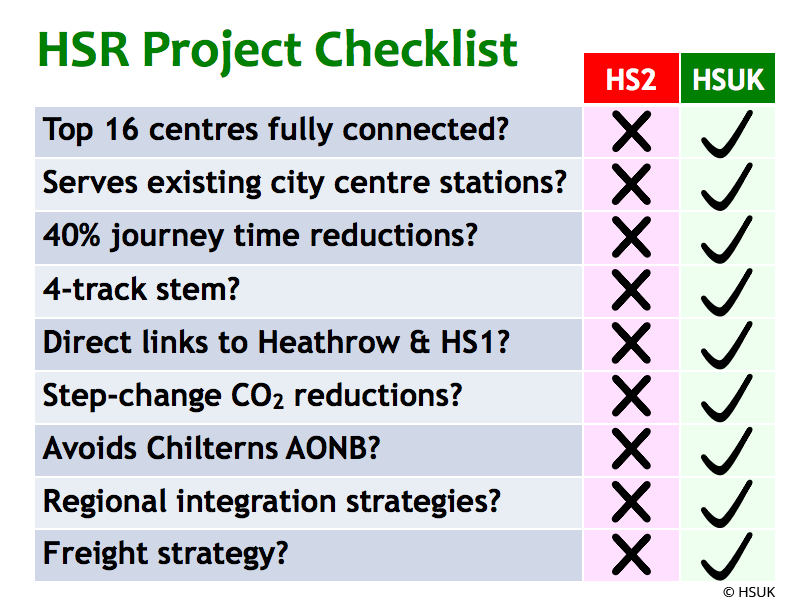 HSR Project Checklist

| | HS2 | HSUK |
|---|---|---|
| Top 16 centres fully connected? | ✗ | ✓ |
| Serves existing city centre stations? | ✗ | ✓ |
| 40% journey time reductions? | ✗ | ✓ |
| 4-track stem? | ✗ | ✓ |
| Direct links to Heathrow & HS1? | ✗ | ✓ |
| Step-change $CO_2$ reductions? | ✗ | ✓ |
| Avoids Chilterns AONB? | ✗ | ✓ |
| Regional integration strategies? | ✗ | ✓ |
| Freight strategy? | ✗ | ✓ |

© HSUK